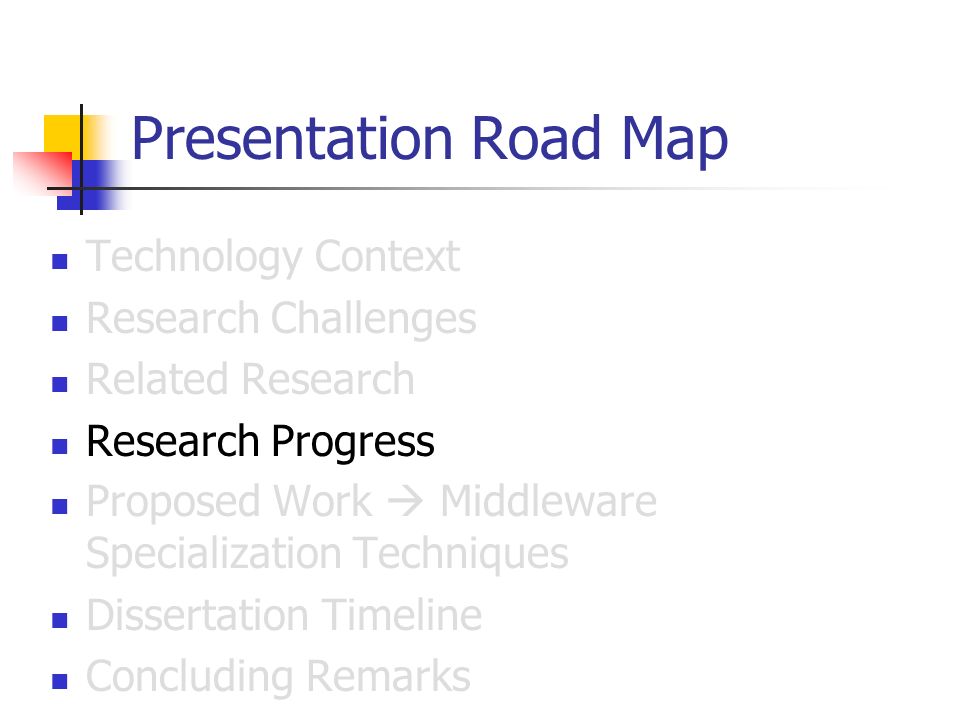 Presentation Road Map

- Technology Context
- Research Challenges
- Related Research
- Research Progress
- Proposed Work → Middleware Specialization Techniques
- Dissertation Timeline
- Concluding Remarks